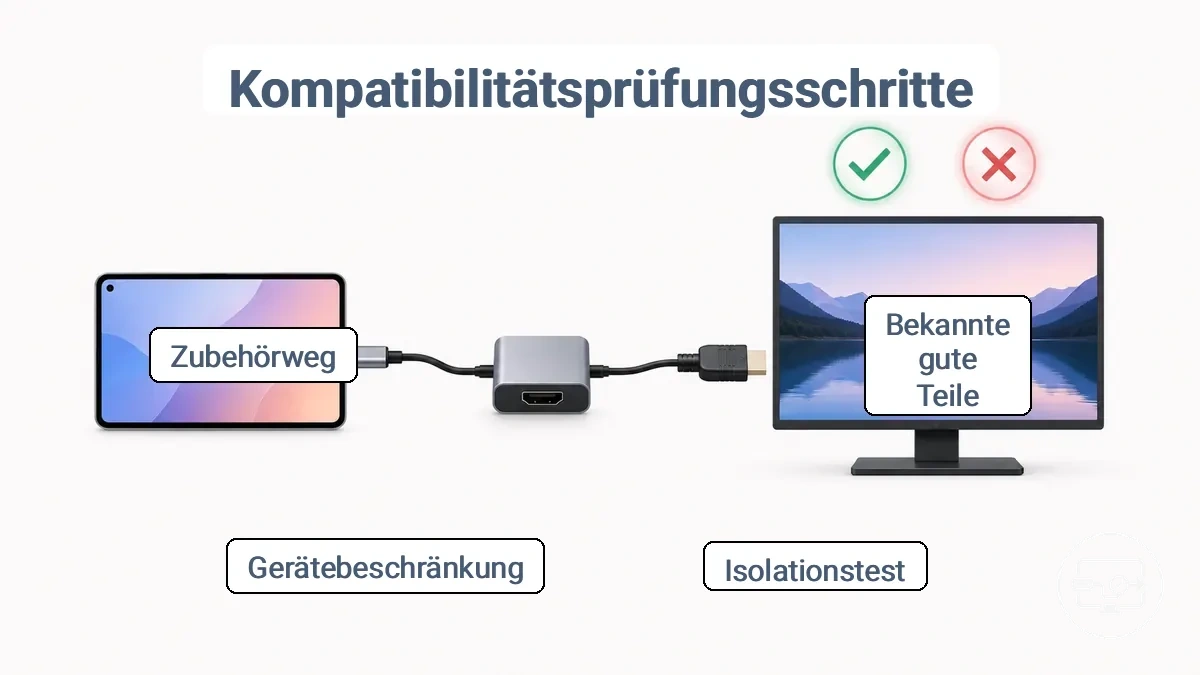 Kompatibilitätsprüfungsschritte

Zubehörweg

Bekannte gute Teile

Gerätebeschränkung

Isolationstest